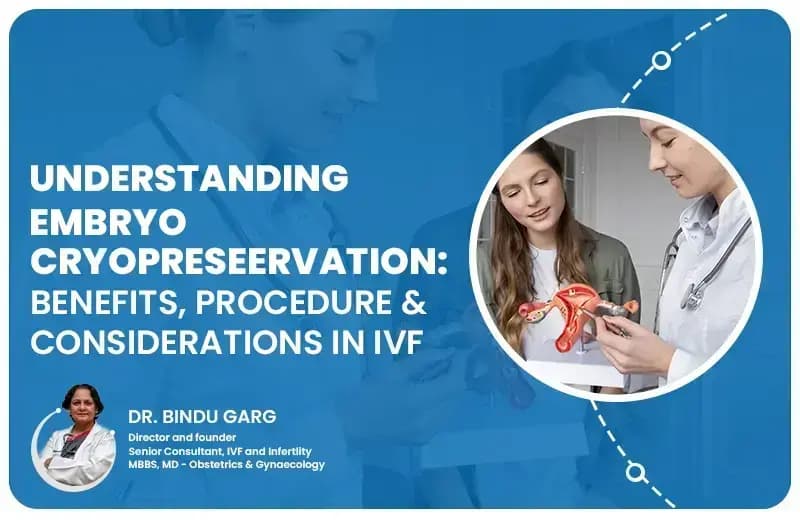 UNDERSTANDING EMBRYO CRYOPRESEERVATION: BENEFITS, PROCEDURE & CONSIDERATIONS IN IVF

DR. BINDU GARG
Director and founder
Senior Consultant, IVF and Infertility
MBBS, MD - Obstetrics & Gynaecology